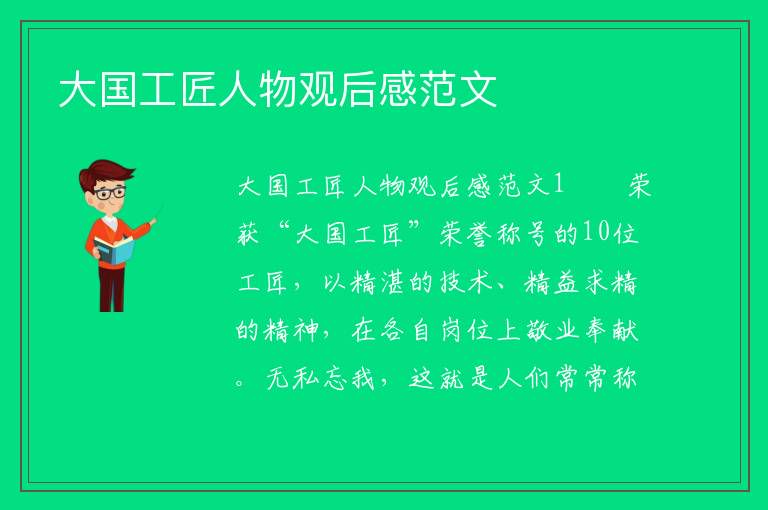 大国工匠人物观后感范文

大国工匠人物观后感范文1　　荣获“大国工匠”荣誉称号的10位工匠，以精湛的技术、精益求精的精神，在各自岗位上敬业奉献。无私忘我，这就是人们常常称